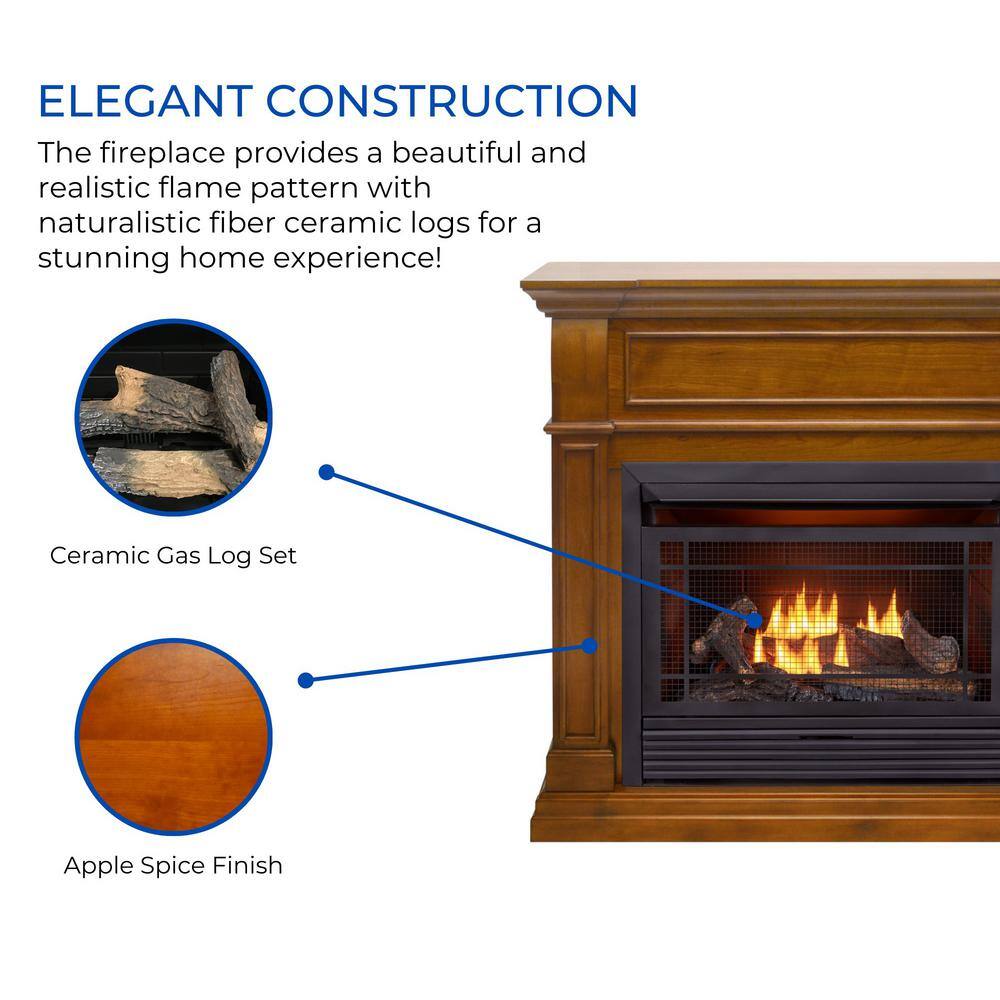 ELEGANT CONSTRUCTION

The fireplace provides a beautiful and realistic flame pattern with naturalistic fiber ceramic logs for a stunning home experience!

Ceramic Gas Log Set

Apple Spice Finish